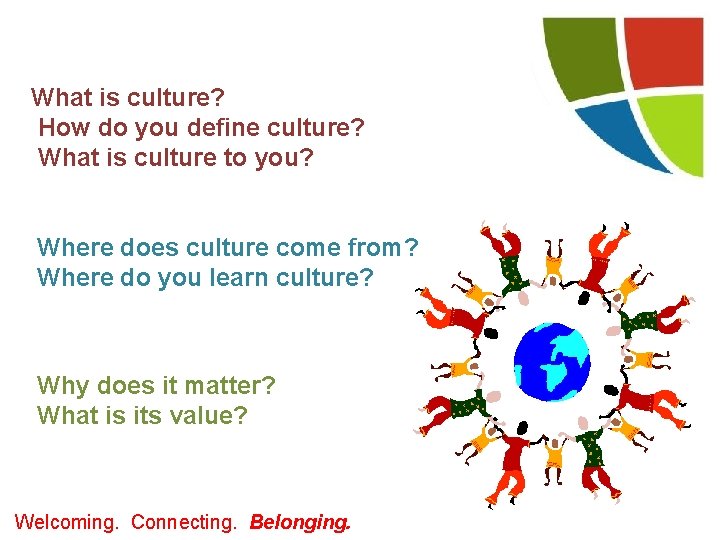 What is culture?
How do you define culture?
What is culture to you?

Where does culture come from?
Where do you learn culture?

Why does it matter?
What is its value?

Welcoming. Connecting. Belonging.